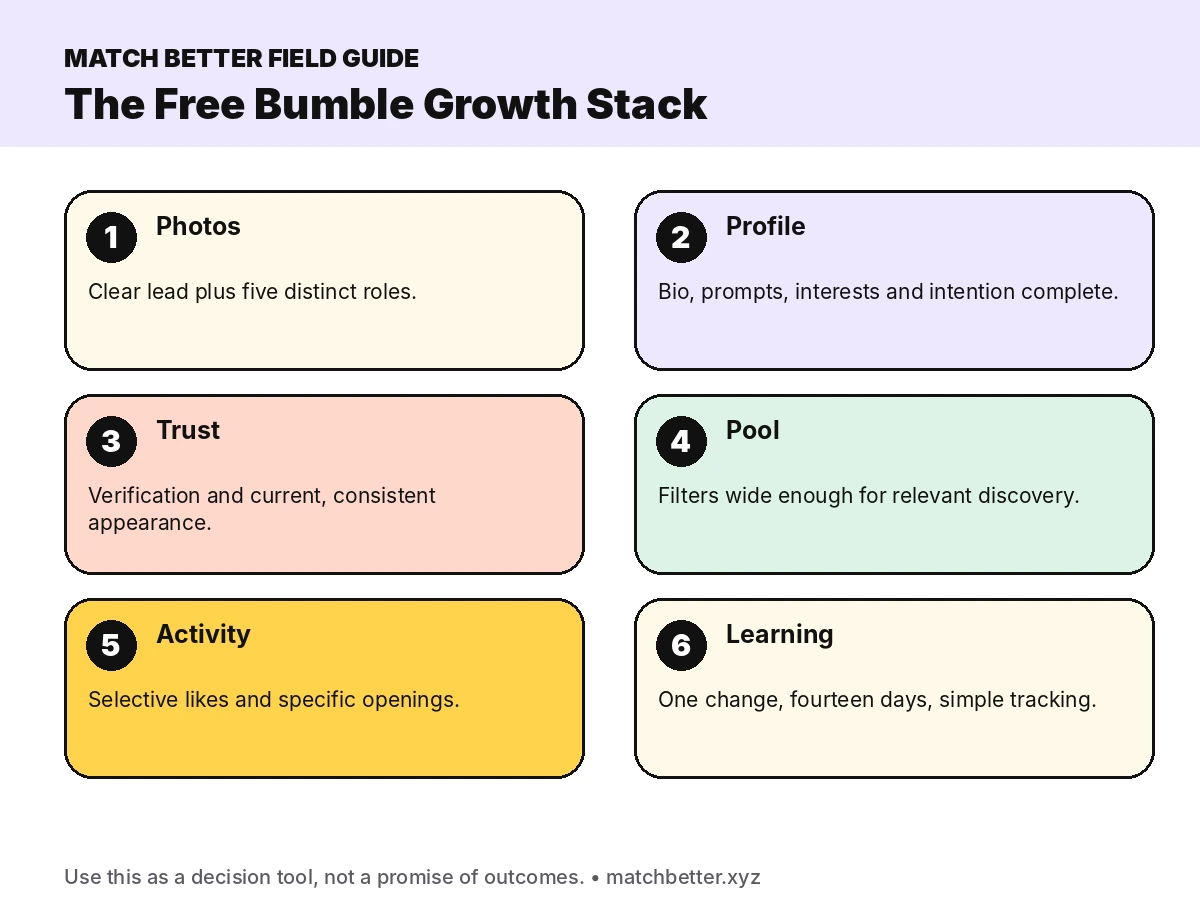 MATCH BETTER FIELD GUIDE

The Free Bumble Growth Stack

1 Photos

Clear lead plus five distinct roles.

2 Profile

Bio, prompts, interests and intention complete.

3 Trust

Verification and current, consistent appearance.

4 Pool

Filters wide enough for relevant discovery.

5 Activity

Selective likes and specific openings.

6 Learning

One change, fourteen days, simple tracking.

Use this as a decision tool, not a promise of outcomes. • matchbetter.xyz